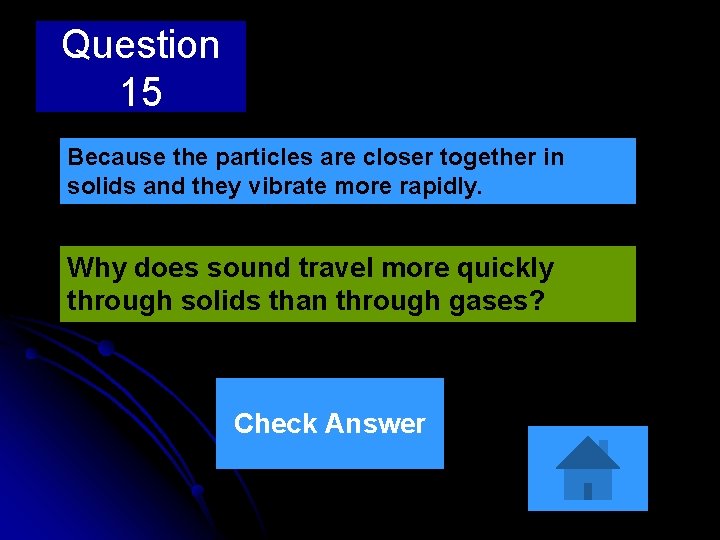 Question 15

Because the particles are closer together in solids and they vibrate more rapidly.

Why does sound travel more quickly through solids than through gases?

Check Answer